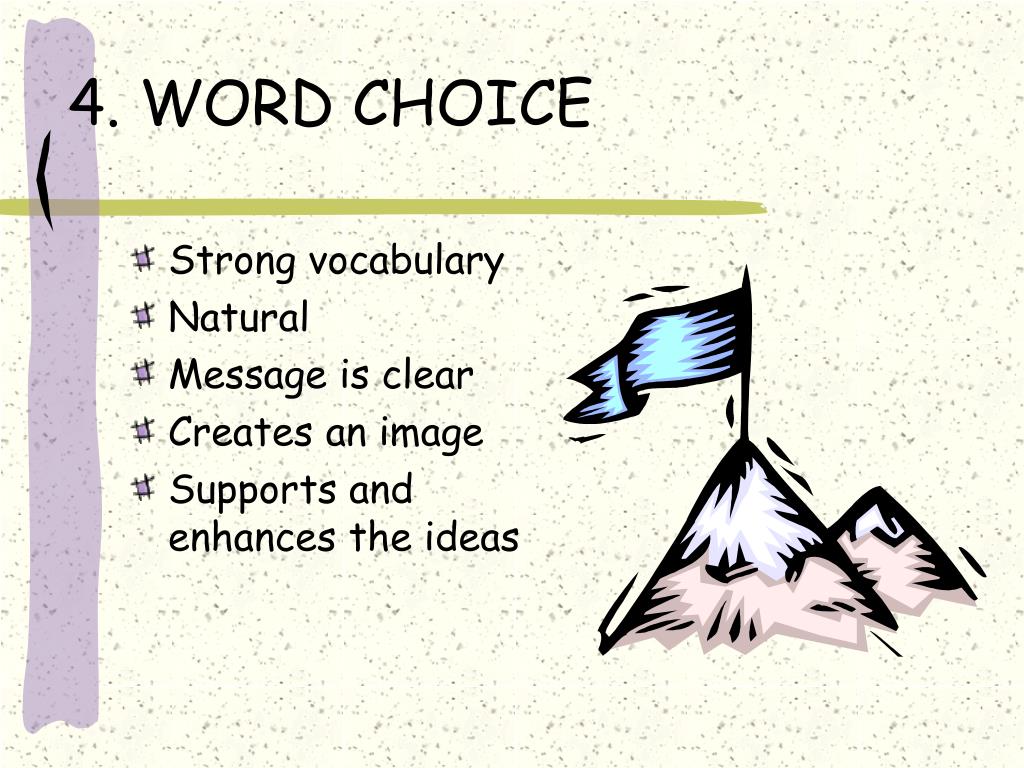 4. WORD CHOICE

Strong vocabulary
Natural
Message is clear
Creates an image
Supports and enhances the ideas